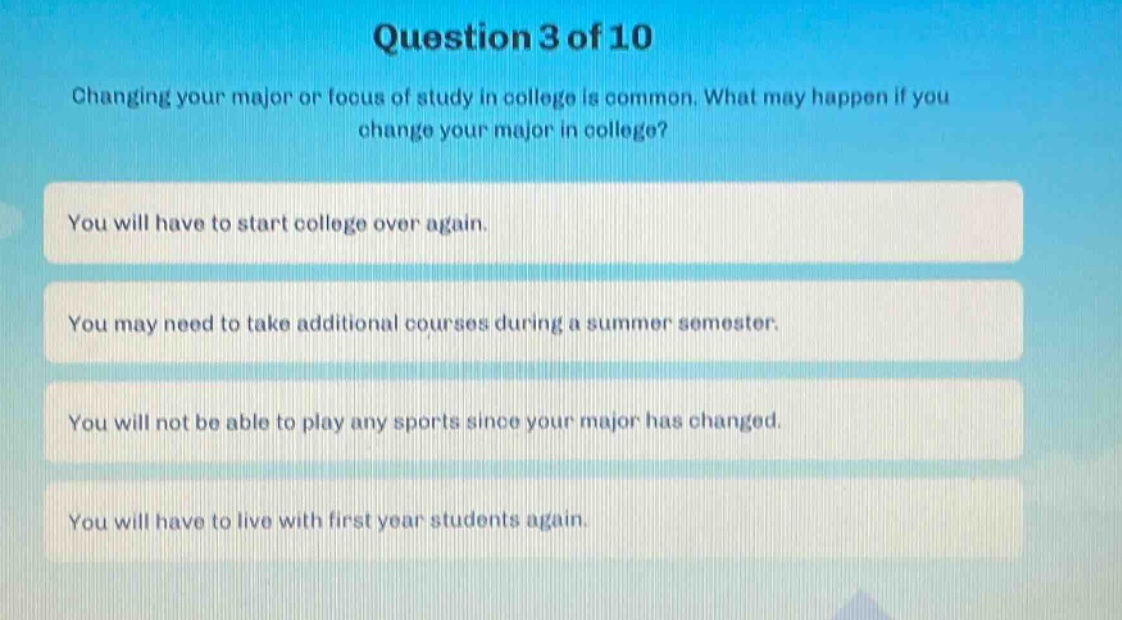 Question 3 of 10

Changing your major or focus of study in college is common. What may happen if you change your major in college?

You will have to start college over again.

You may need to take additional courses during a summer semester.

You will not be able to play any sports since your major has changed.

You will have to live with first year students again.